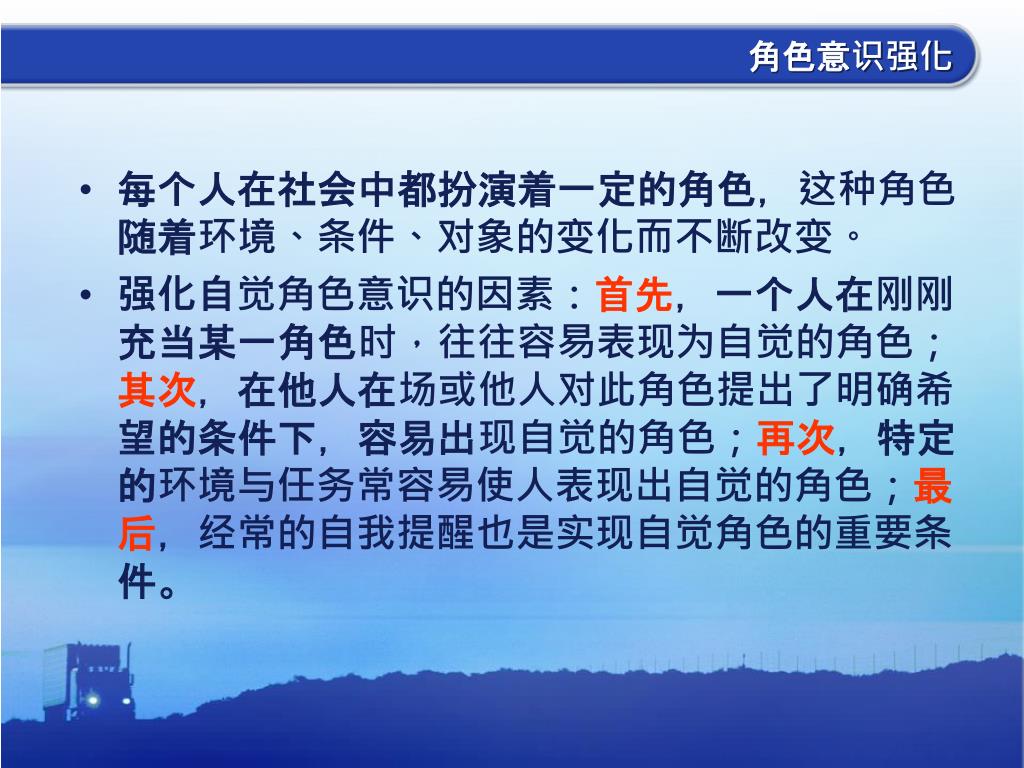 角色意识强化

• 每个人在社会中都扮演着一定的角色，这种角色随着环境、条件、对象的变化而不断改变。

• 强化自觉角色意识的因素：首先，一个人在刚刚充当某一角色时，往往容易表现为自觉的角色；其次，在他人在场或他人对此角色提出了明确希望的条件下，容易出现自觉的角色；再次，特定的环境与任务常容易使人表现出自觉的角色；最后，经常的自我提醒也是实现自觉角色的重要条件。